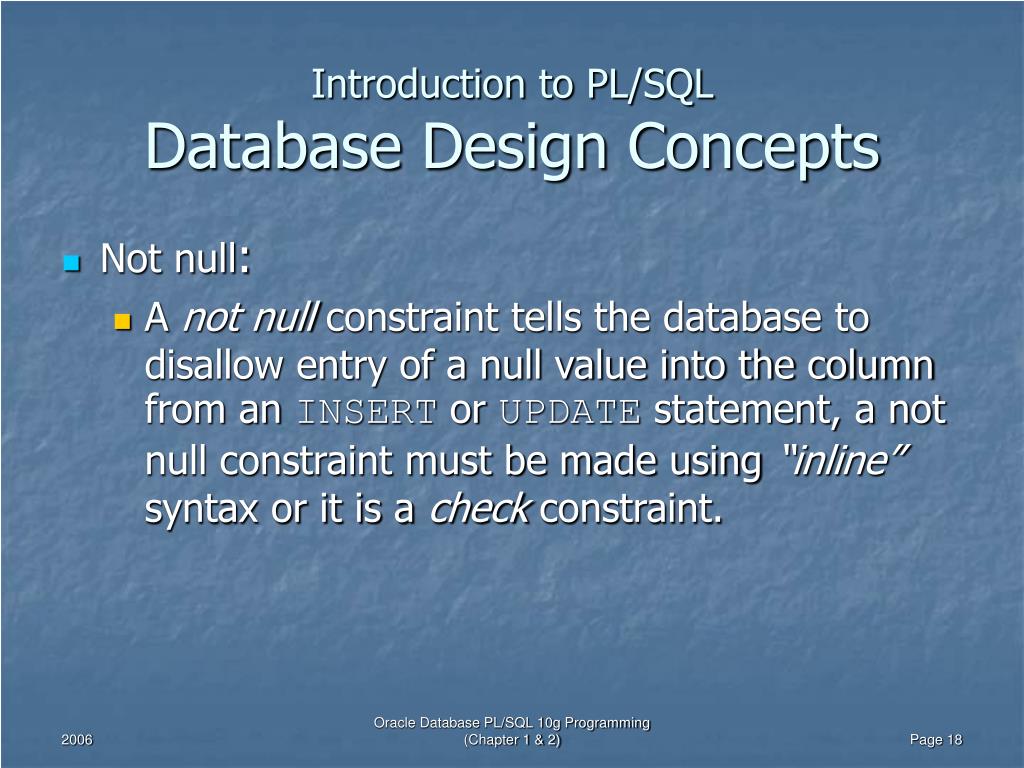 Introduction to PL/SQL
Database Design Concepts

Not null:

A not null constraint tells the database to disallow entry of a null value into the column from an INSERT or UPDATE statement, a not null constraint must be made using "inline" syntax or it is a check constraint.

2006

Oracle Database PL/SQL 10g Programming
(Chapter 1 & 2)

Page 18